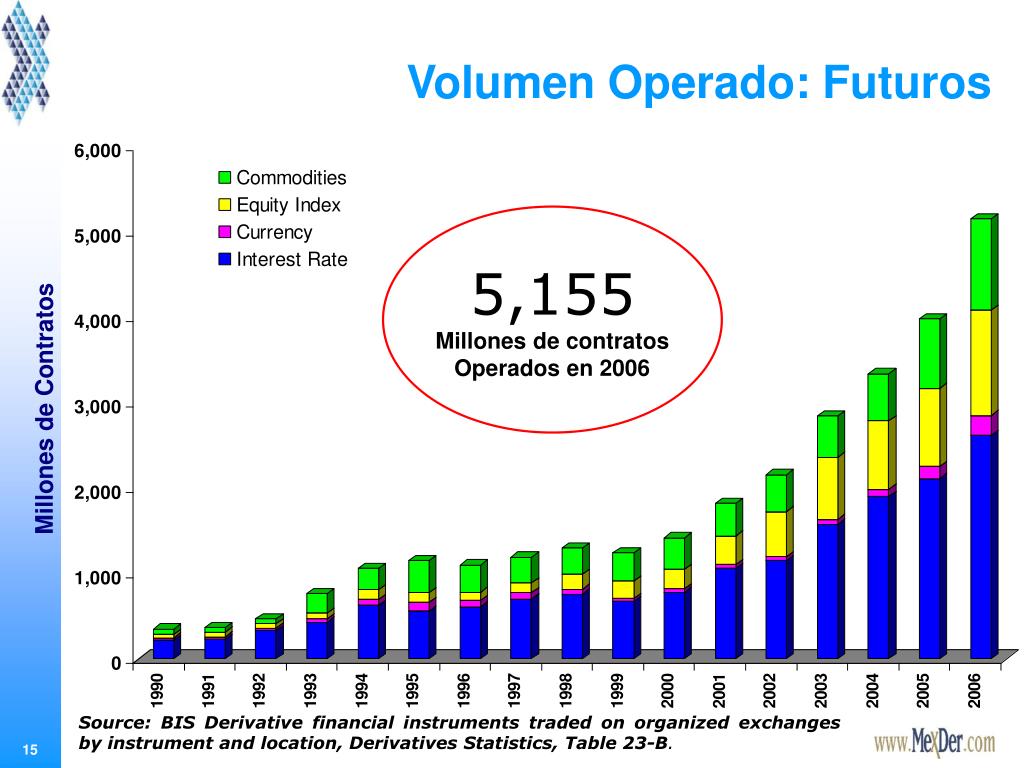 Volumen Operado: Futuros

Millones de Contratos

6,000
5,000
4,000
3,000
2,000
1,000
0

Commodities
Equity Index
Currency
Interest Rate

5,155
Millones de contratos Operados en 2006

1990 1991 1992 1993 1994 1995 1996 1997 1998 1999 2000 2001 2002 2003 2004 2005 2006

Source: BIS Derivative financial instruments traded on organized exchanges by instrument and location, Derivatives Statistics, Table 23-B.

15

www.MexDer.com